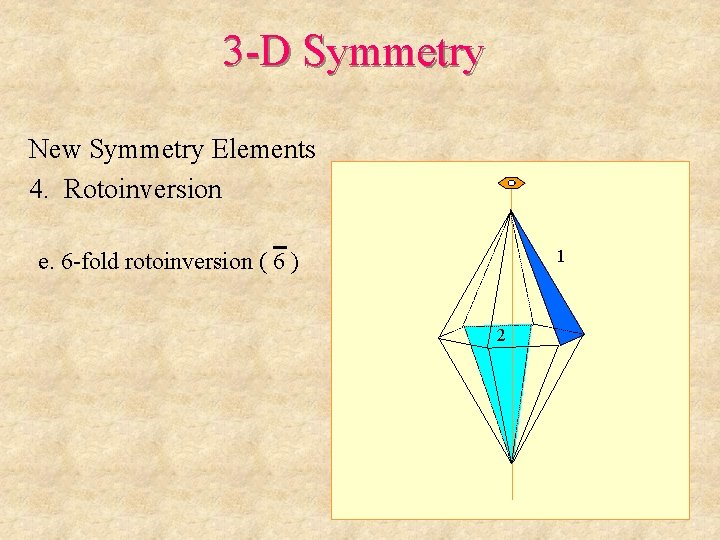 3-D Symmetry

New Symmetry Elements
4. Rotoinversion

e. 6-fold rotoinversion ( $\bar{6}$ )

1

2